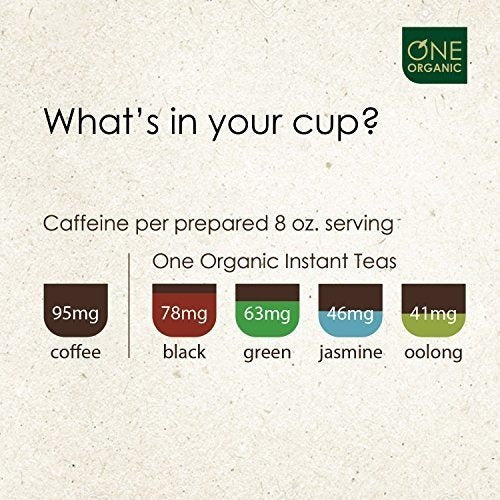 ONE ORGANIC

What's in your cup?

Caffeine per prepared 8 oz. serving

One Organic Instant Teas

95mg
coffee

78mg
black

63mg
green

46mg
jasmine

41mg
oolong